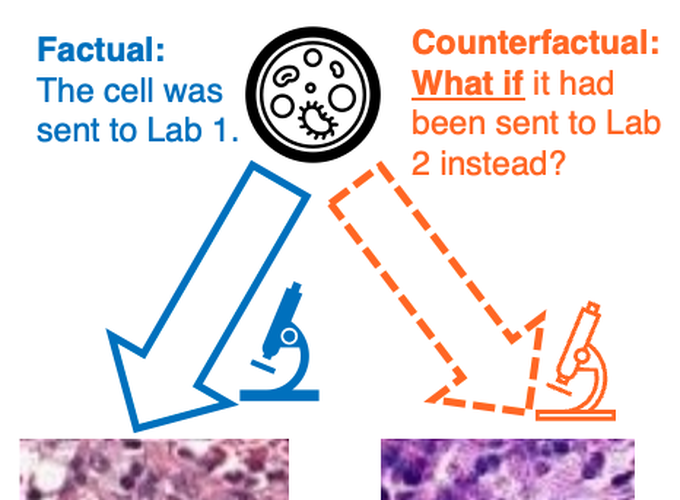 Factual:
The cell was sent to Lab 1.

Counterfactual:
What if it had been sent to Lab 2 instead?